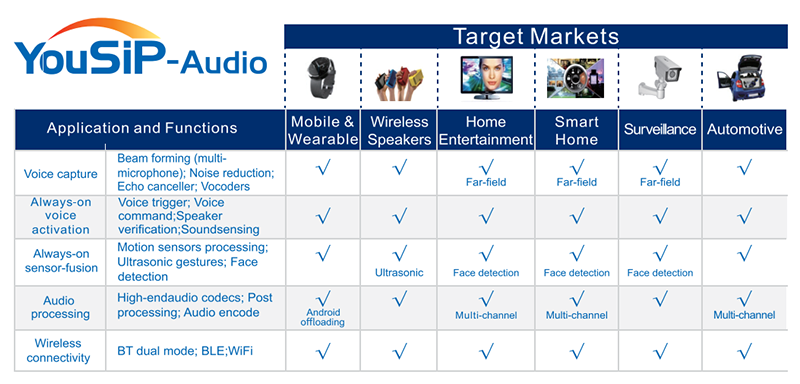 YouSiP-Audio

Target Markets

| Application and Functions | | Mobile & Wearable | Wireless Speakers | Home Entertainment | Smart Home | Surveillance | Automotive |
|---|---|---|---|---|---|---|---|
| Voice capture | Beam forming (multi-microphone); Noise reduction; Echo canceller; Vocoders | √ | √ | √ Far-field | √ Far-field | √ Far-field | √ |
| Always-on voice activation | Voice trigger; Voice command;Speaker verification;Soundsensing | √ | √ | √ | √ | √ | √ |
| Always-on sensor-fusion | Motion sensors processing; Ultrasonic gestures; Face detection | √ | √ Ultrasonic | √ Face detection | √ Face detection | √ Face detection | √ |
| Audio processing | High-endaudio codecs; Post processing; Audio encode | √ Android offloading | √ | √ Multi-channel | √ Multi-channel | √ | √ Multi-channel |
| Wireless connectivity | BT dual mode; BLE;WiFi | √ | √ | √ | √ | √ | √ |